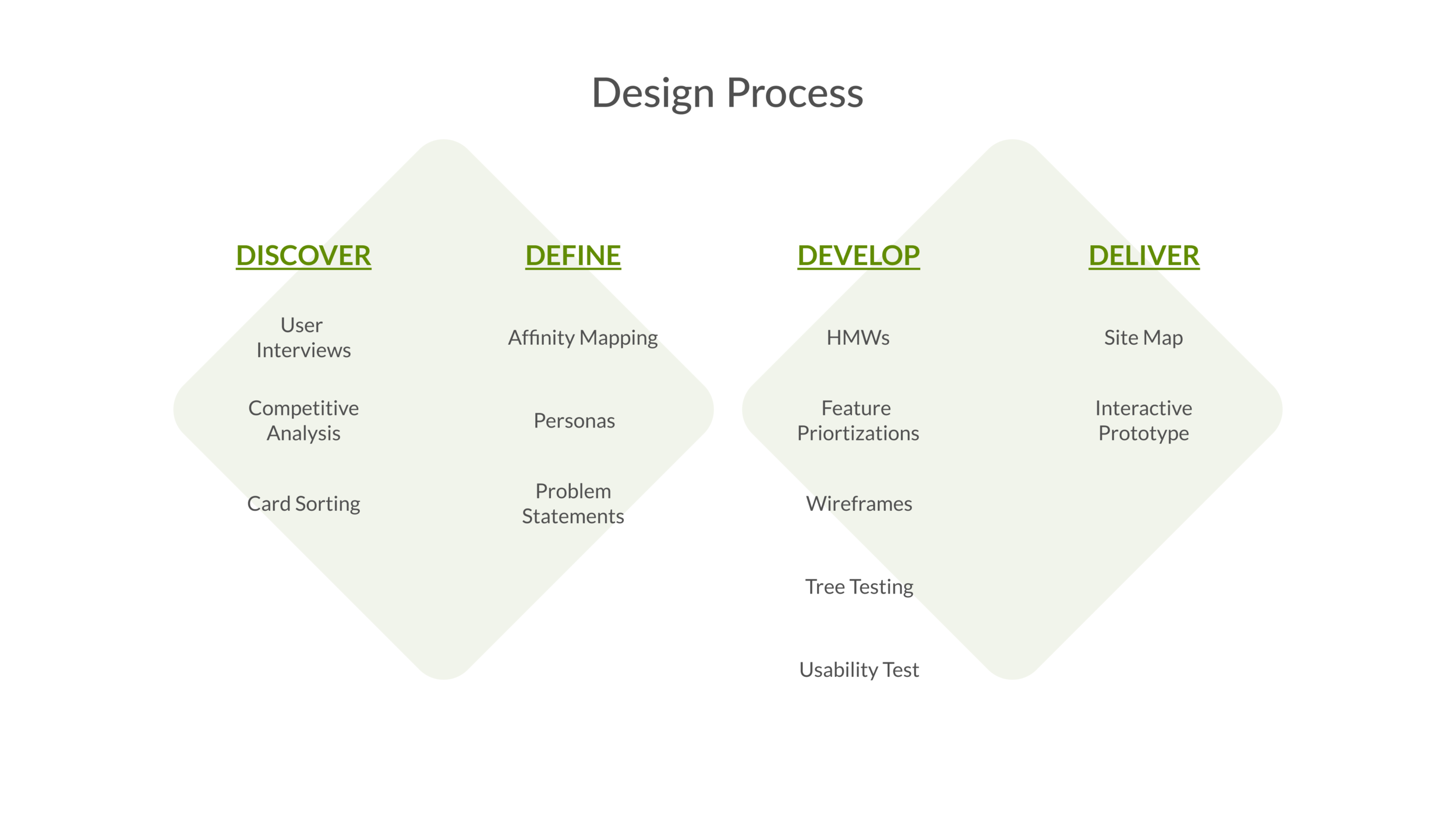 Design Process

DISCOVER

User Interviews

Competitive Analysis

Card Sorting

DEFINE

Affinity Mapping

Personas

Problem Statements

DEVELOP

HMWs

Feature Priortizations

Wireframes

Tree Testing

Usability Test

DELIVER

Site Map

Interactive Prototype